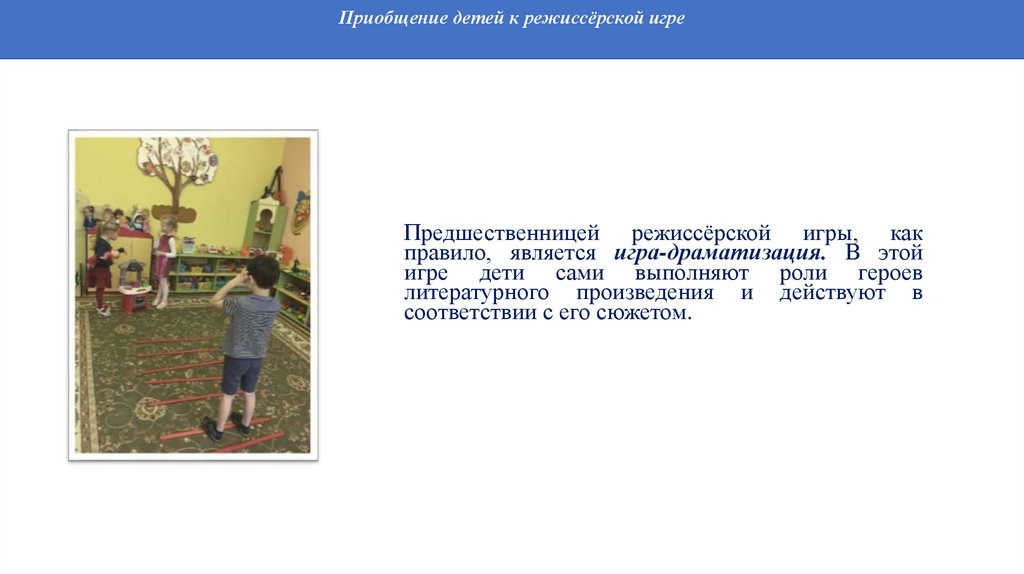 Приобщение детей к режиссёрской игре

Предшественницей режиссёрской игры, как правило, является игра-драматизация. В этой игре дети сами выполняют роли героев литературного произведения и действуют в соответствии с его сюжетом.